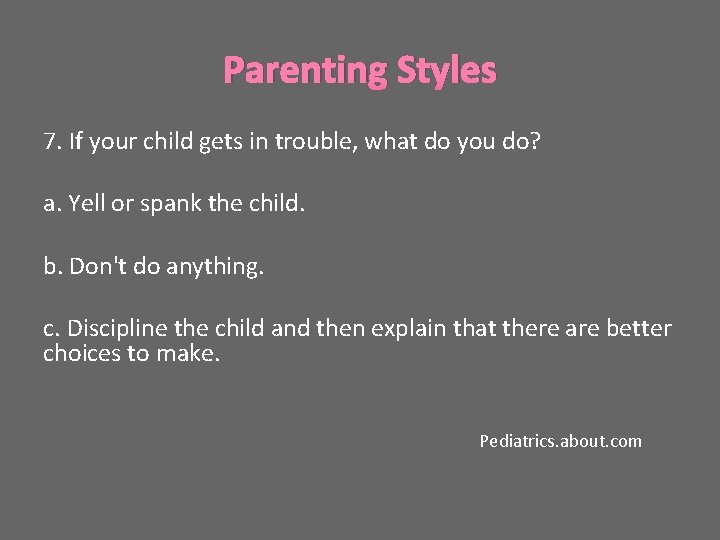 Parenting Styles

7. If your child gets in trouble, what do you do?

a. Yell or spank the child.

b. Don't do anything.

c. Discipline the child and then explain that there are better choices to make.

Pediatrics.about.com